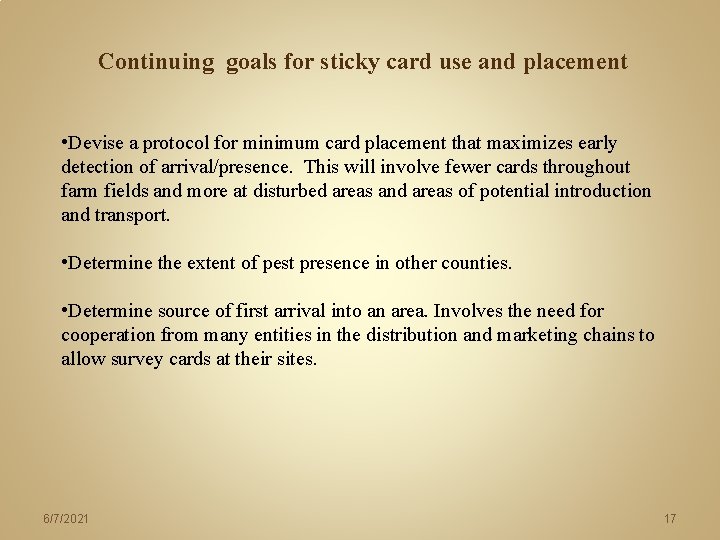 Continuing goals for sticky card use and placement

• Devise a protocol for minimum card placement that maximizes early detection of arrival/presence. This will involve fewer cards throughout farm fields and more at disturbed areas and areas of potential introduction and transport.

• Determine the extent of pest presence in other counties.

• Determine source of first arrival into an area. Involves the need for cooperation from many entities in the distribution and marketing chains to allow survey cards at their sites.

6/7/2021

17